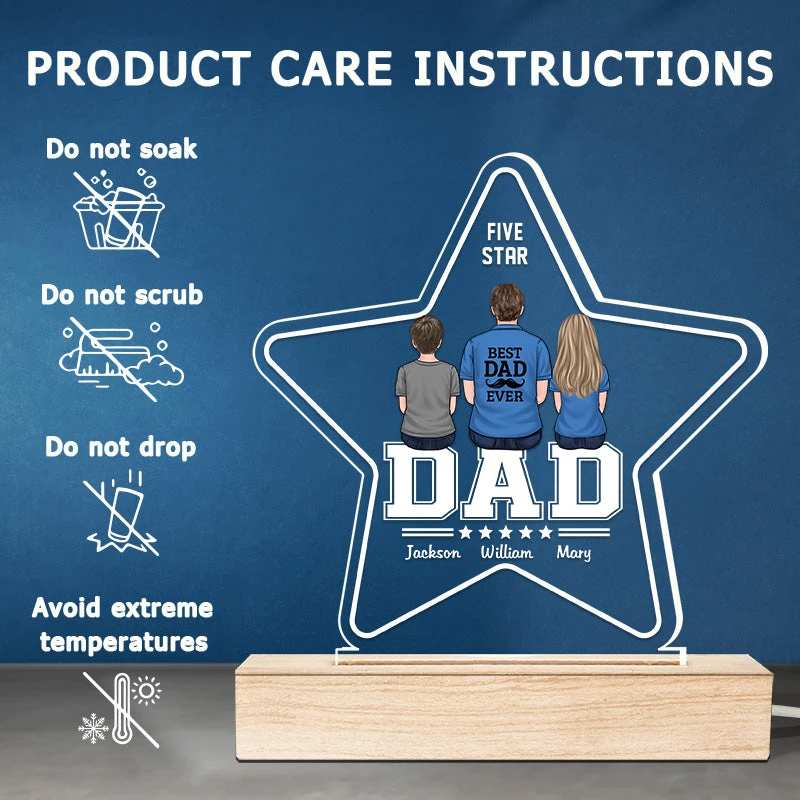 PRODUCT CARE INSTRUCTIONS

Do not soak

Do not scrub

Do not drop

Avoid extreme temperatures

FIVE STAR

BEST DAD EVER

DAD

Jackson William Mary